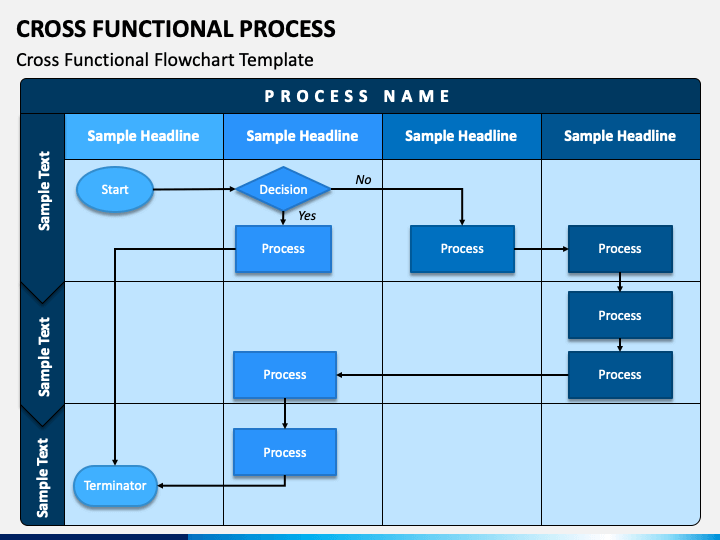 CROSS FUNCTIONAL PROCESS

Cross Functional Flowchart Template

PROCESS NAME

Sample Headline

Sample Headline

Sample Headline

Sample Headline

Sample Text

Start

Decision

No

Yes

Process

Process

Process

Sample Text

Process

Process

Process

Sample Text

Process

Terminator